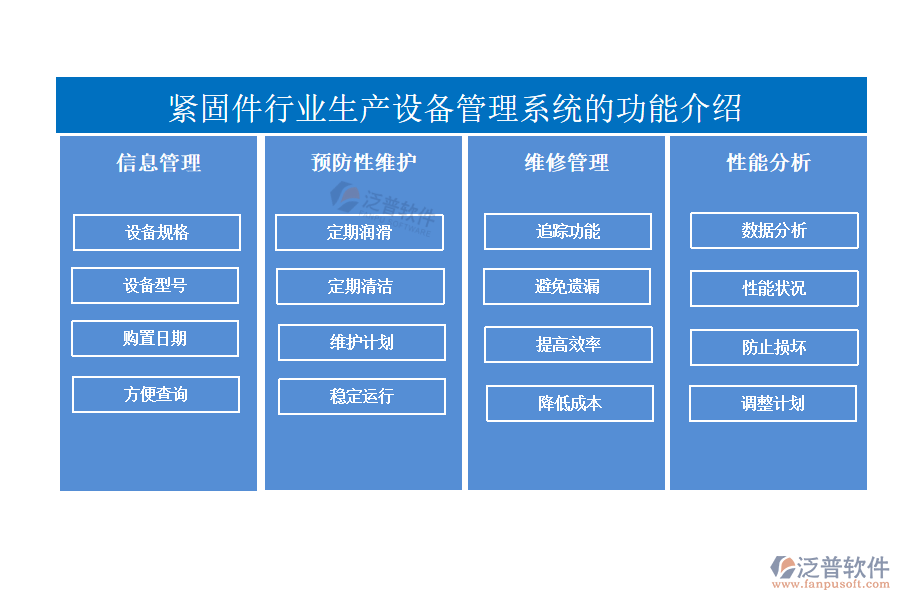 紧固件行业生产设备管理系统的功能介绍

信息管理

设备规格

设备型号

购置日期

方便查询

预防性维护

泛普软件

定期润滑

定期清洁

维护计划

稳定运行

维修管理

追踪功能

避免遗漏

提高效率

降低成本

性能分析

数据分析

性能状况

防止损坏

调整计划

泛普软件
www.fanpusoft.com